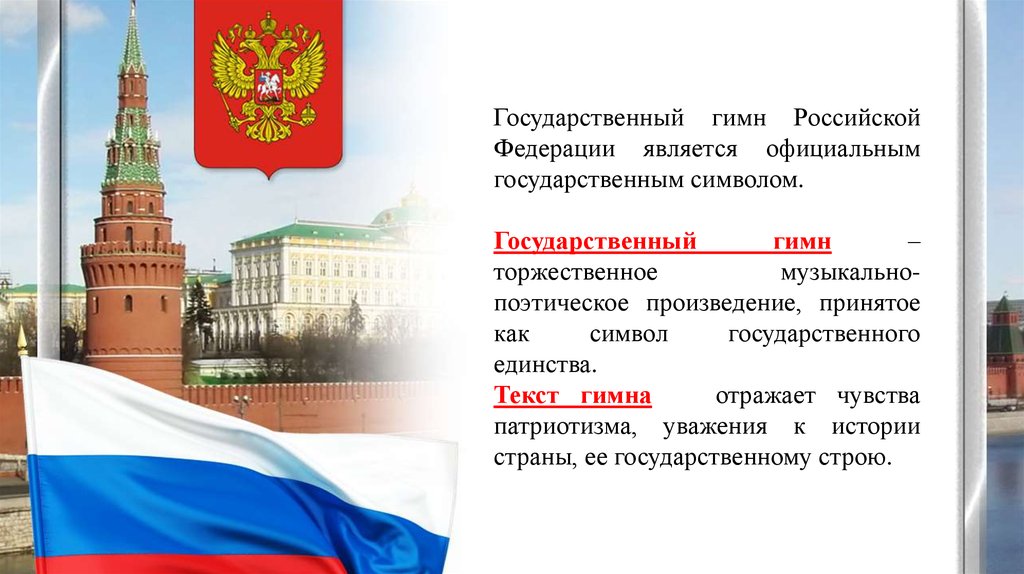 Государственный гимн Российской Федерации является официальным государственным символом.

Государственный гимн – торжественное музыкально-поэтическое произведение, принятое как символ государственного единства.
Текст гимна отражает чувства патриотизма, уважения к истории страны, ее государственному строю.